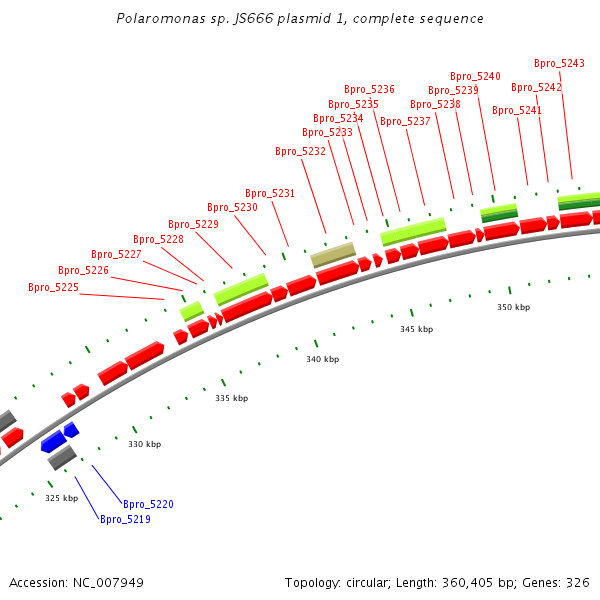 Polaromonas sp. JS666 plasmid 1, complete sequence

Bpro_5243
Bpro_5240
Bpro_5242
Bpro_5236
Bpro_5239
Bpro_5235
Bpro_5238
Bpro_5241
Bpro_5234
Bpro_5237
Bpro_5233
Bpro_5232
Bpro_5231
Bpro_5230
Bpro_5229
Bpro_5228
Bpro_5227
Bpro_5226
Bpro_5225

350 kbp
345 kbp
340 kbp
335 kbp
330 kbp
325 kbp

Bpro_5220
Bpro_5219

Accession: NC_007949

Topology: circular; Length: 360,405 bp; Genes: 326